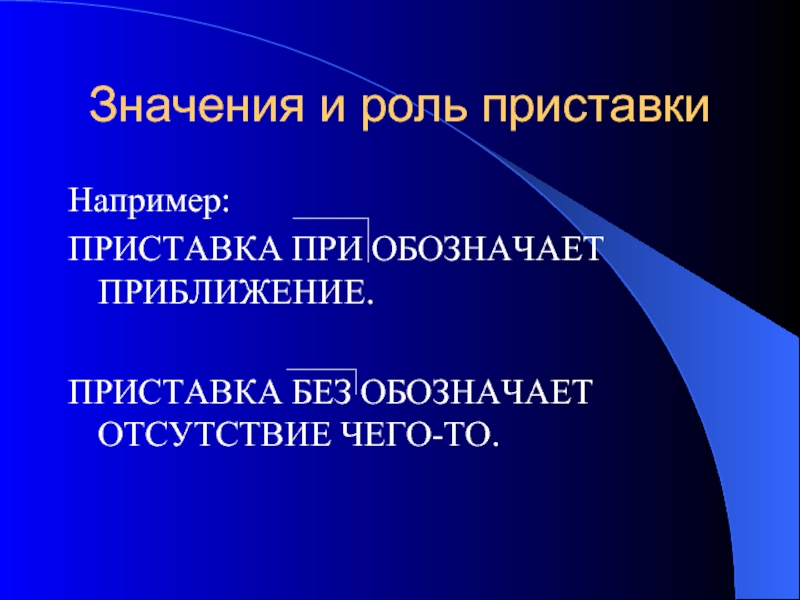 Значения и роль приставки

Например:

ПРИСТАВКА ПРИ ОБОЗНАЧАЕТ ПРИБЛИЖЕНИЕ.

ПРИСТАВКА БЕЗ ОБОЗНАЧАЕТ ОТСУТСТВИЕ ЧЕГО-ТО.